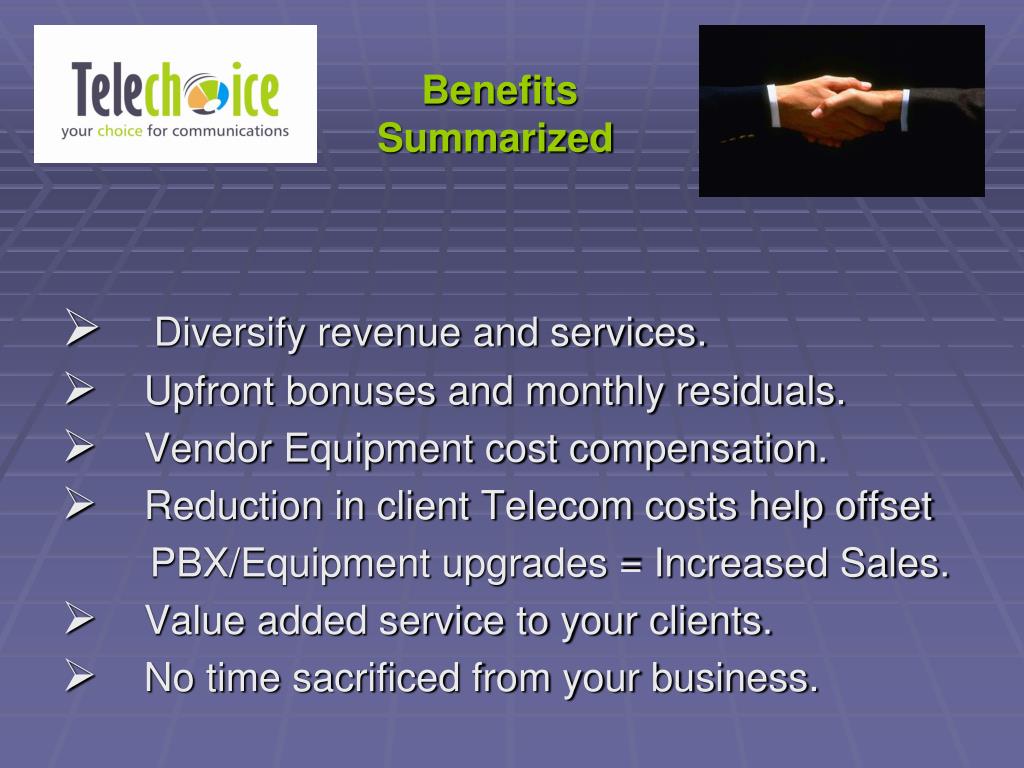 Telechoice
your choice for communications

Benefits Summarized

➢ Diversify revenue and services.
➢ Upfront bonuses and monthly residuals.
➢ Vendor Equipment cost compensation.
➢ Reduction in client Telecom costs help offset PBX/Equipment upgrades = Increased Sales.
➢ Value added service to your clients.
➢ No time sacrificed from your business.